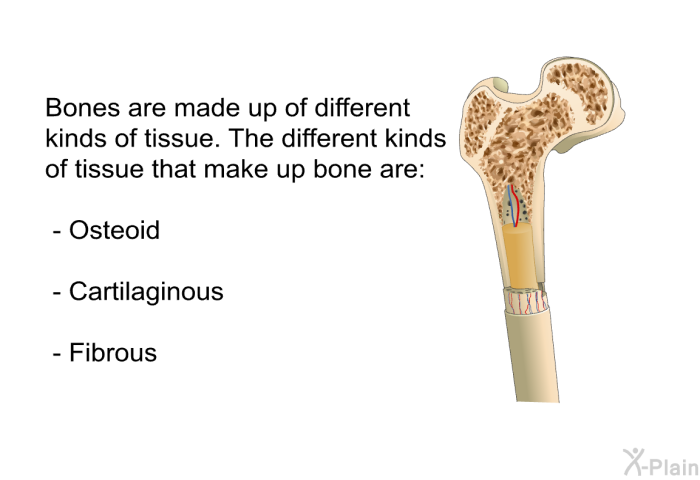 Bones are made up of different kinds of tissue. The different kinds of tissue that make up bone are:

- Osteoid

- Cartilaginous

- Fibrous

X-Plain